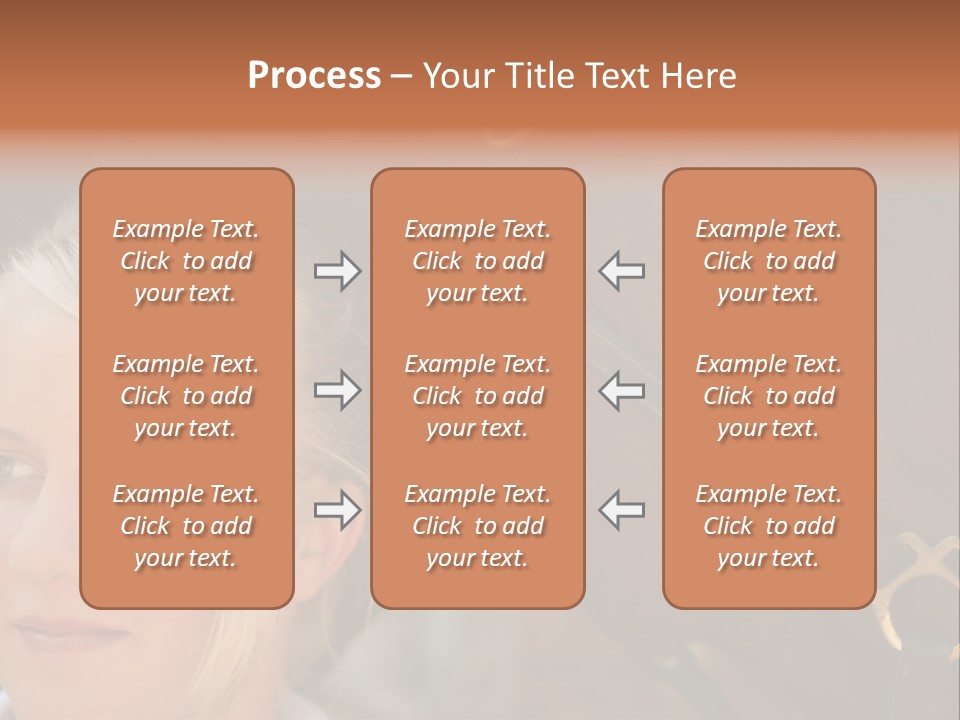 Process – Your Title Text Here

Example Text. Click to add your text.

Example Text. Click to add your text.

Example Text. Click to add your text.

Example Text. Click to add your text.

Example Text. Click to add your text.

Example Text. Click to add your text.

Example Text. Click to add your text.

Example Text. Click to add your text.

Example Text. Click to add your text.